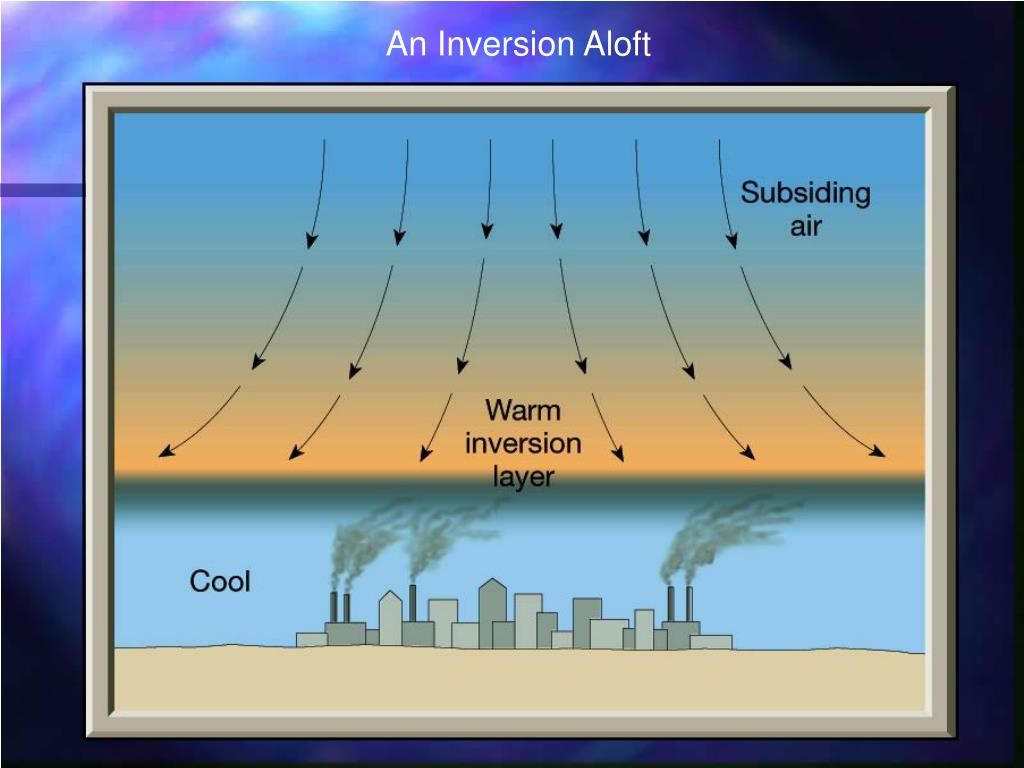 An Inversion Aloft

Subsiding air

Warm inversion layer

Cool